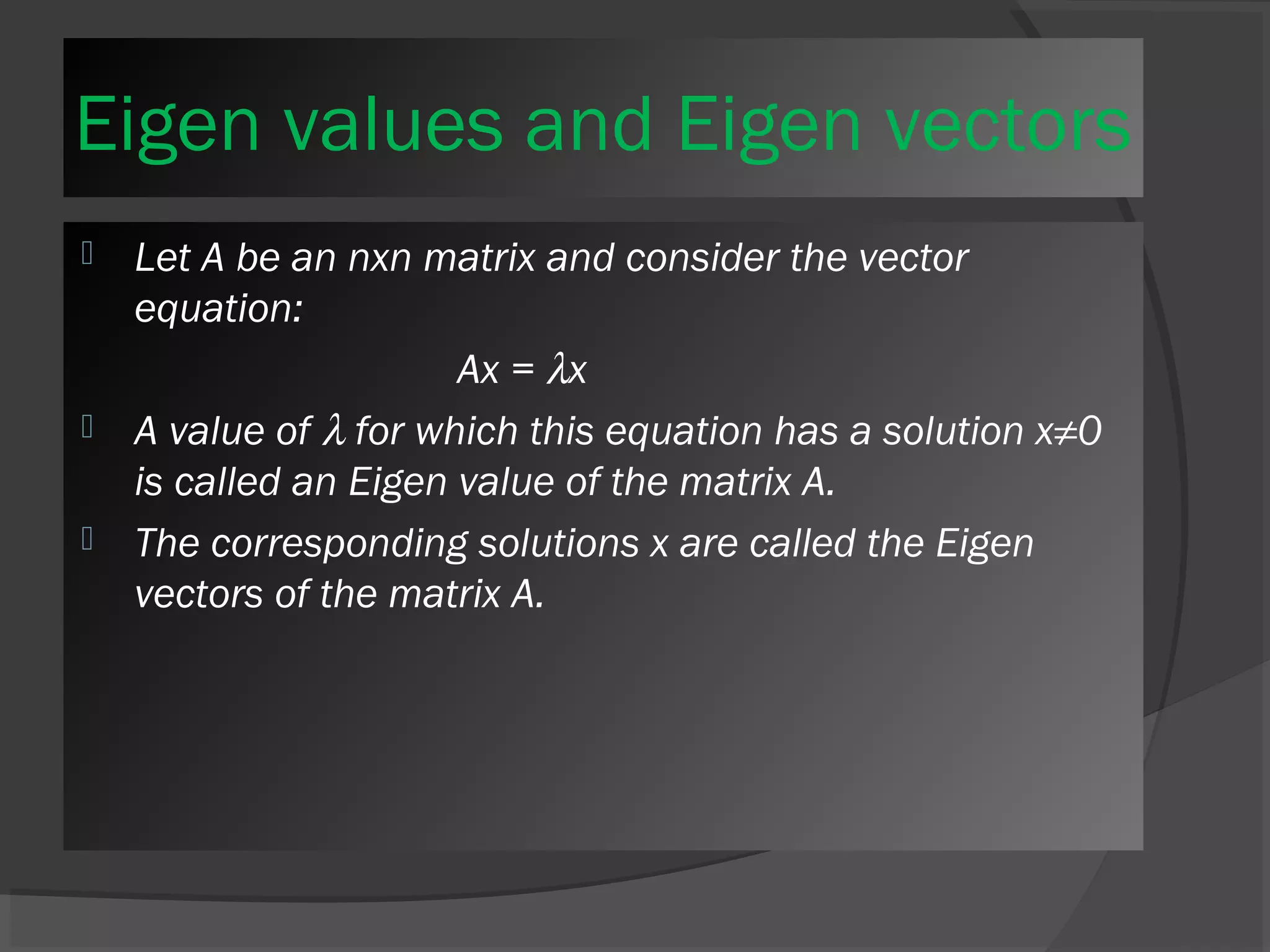 Eigen values and Eigen vectors

Let A be an nxn matrix and consider the vector equation:

$Ax = \lambda x$

A value of $\lambda$ for which this equation has a solution $x \neq 0$ is called an Eigen value of the matrix A.

The corresponding solutions x are called the Eigen vectors of the matrix A.